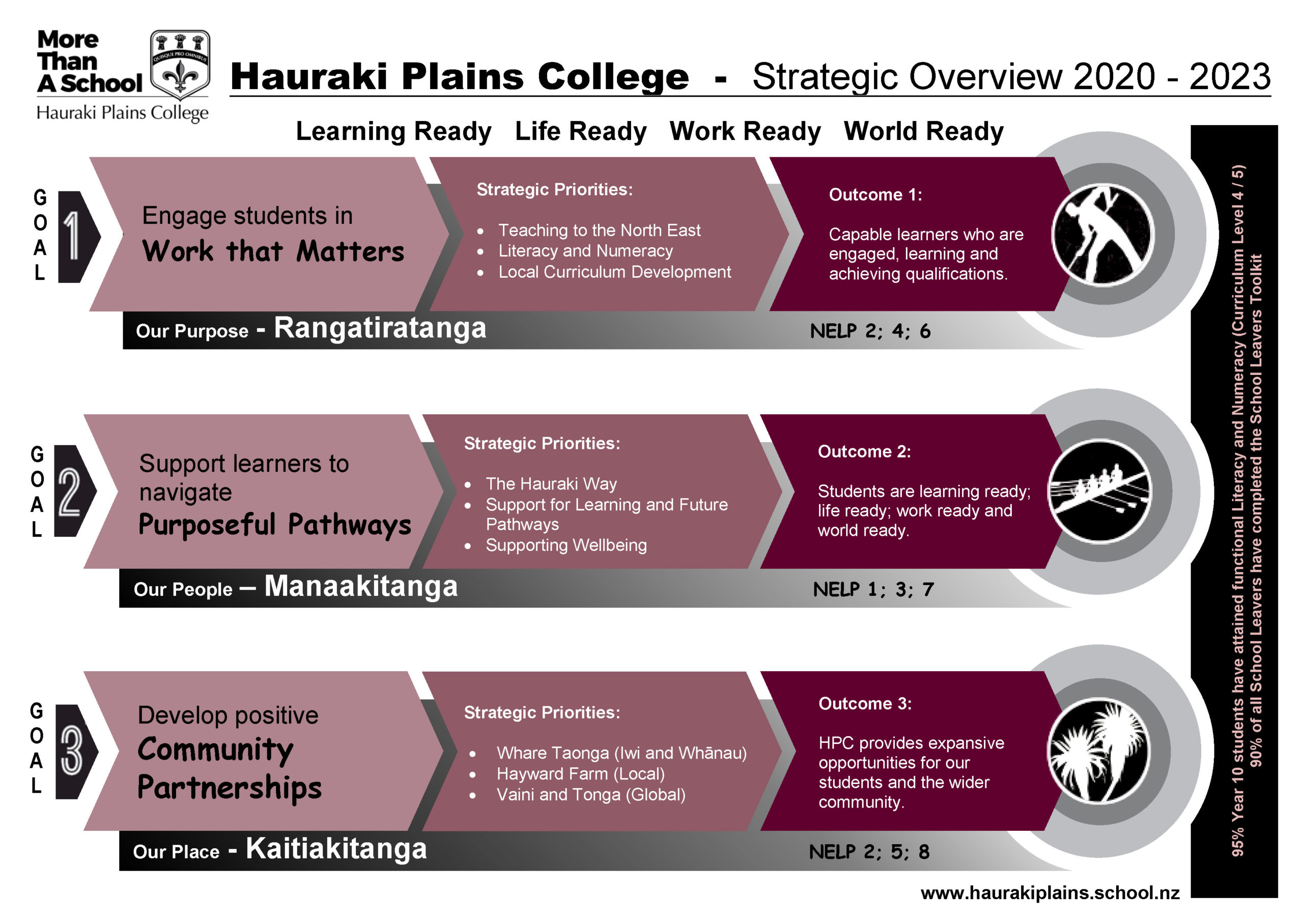 More Than A School

QUISQUE PRO OMNIBUS

Hauraki Plains College

Hauraki Plains College - Strategic Overview 2020 - 2023

Learning Ready Life Ready Work Ready World Ready

GOAL 1

Engage students in Work that Matters

Strategic Priorities:

- Teaching to the North East
- Literacy and Numeracy
- Local Curriculum Development

Outcome 1:

Capable learners who are engaged, learning and achieving qualifications.

Our Purpose - Rangatiratanga

NELP 2; 4; 6

GOAL 2

Support learners to navigate Purposeful Pathways

Strategic Priorities:

- The Hauraki Way
- Support for Learning and Future Pathways
- Supporting Wellbeing

Outcome 2:

Students are learning ready; life ready; work ready and world ready.

Our People – Manaakitanga

NELP 1; 3; 7

GOAL 3

Develop positive Community Partnerships

Strategic Priorities:

- Whare Taonga (Iwi and Whānau)
- Hayward Farm (Local)
- Vaini and Tonga (Global)

Outcome 3:

HPC provides expansive opportunities for our students and the wider community.

Our Place - Kaitiakitanga

NELP 2; 5; 8

95% Year 10 students have attained functional Literacy and Numeracy (Curriculum Level 4 / 5)
90% of all School Leavers have completed the School Leavers Toolkit

www.haurakiplains.school.nz